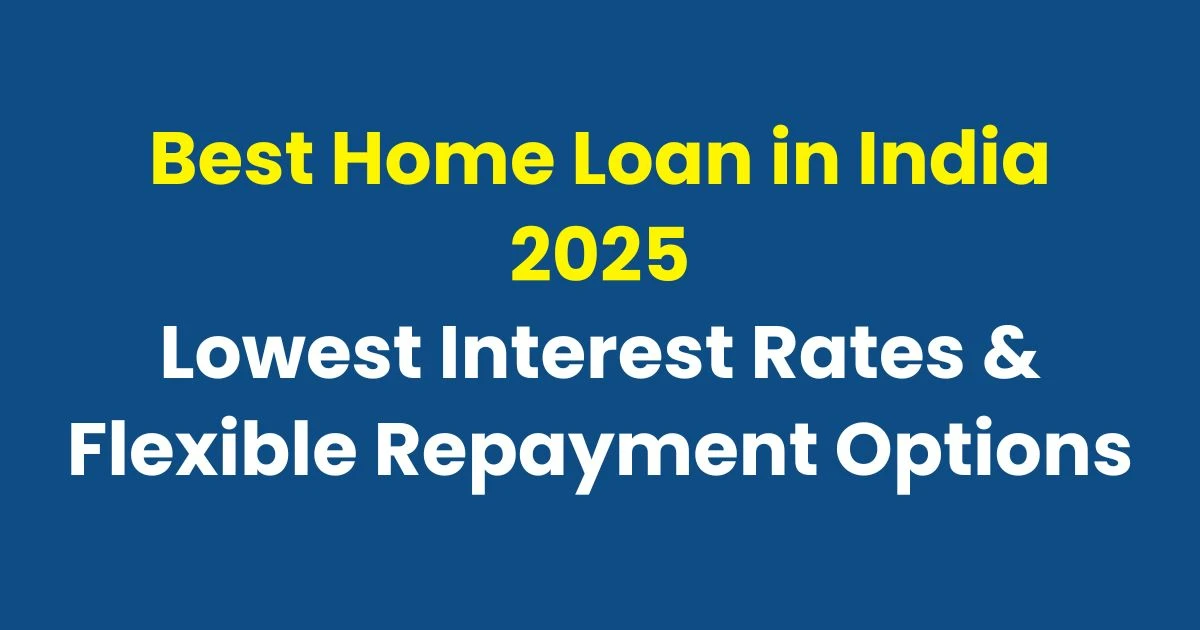 Best Home Loan in India 2025
Lowest Interest Rates & Flexible Repayment Options